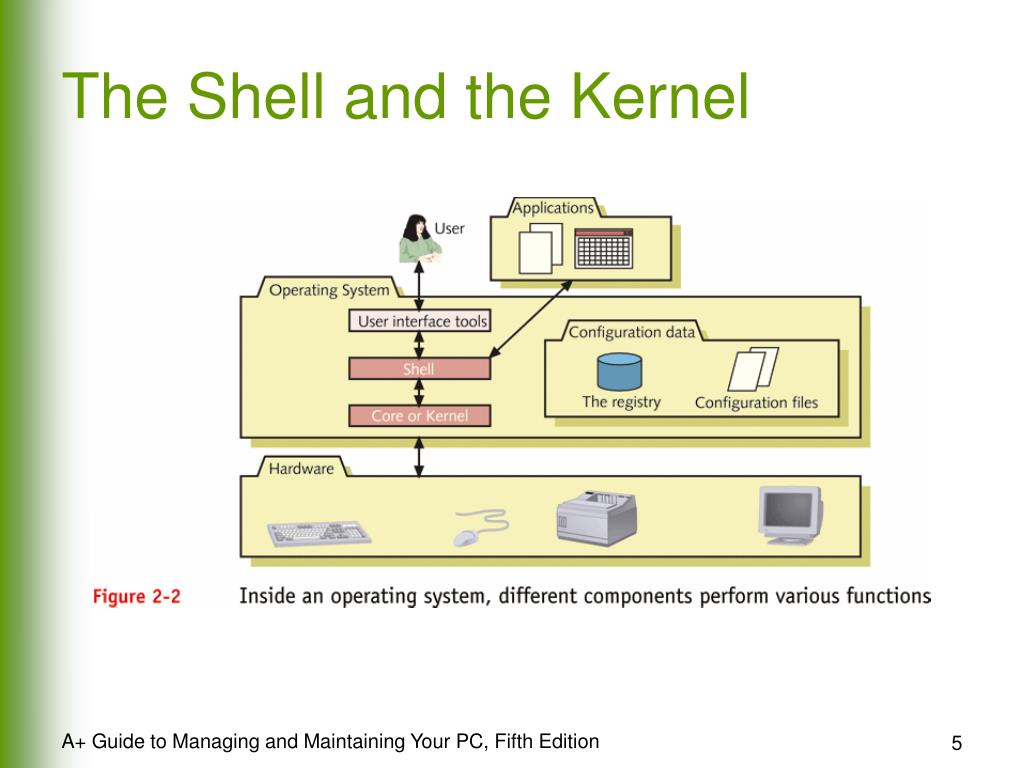 The Shell and the Kernel

User

Applications

Operating System

User interface tools

Shell

Core or Kernel

Configuration data

The registry

Configuration files

Hardware

Figure 2-2 Inside an operating system, different components perform various functions

A+ Guide to Managing and Maintaining Your PC, Fifth Edition

5